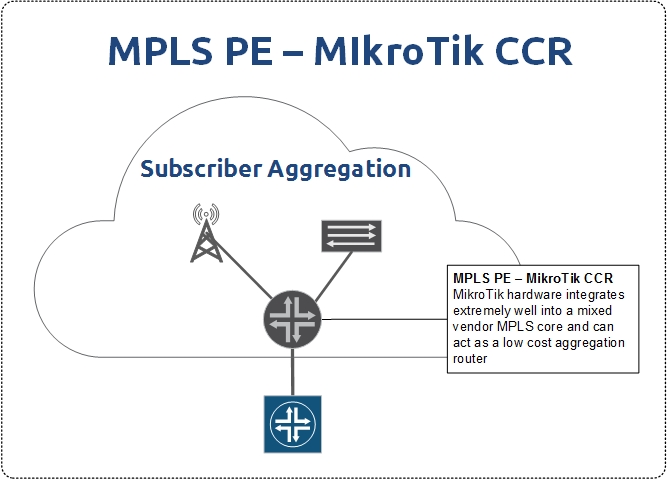 MPLS PE – MIkroTik CCR

Subscriber Aggregation

MPLS PE – MikroTik CCR
MikroTik hardware integrates extremely well into a mixed vendor MPLS core and can act as a low cost aggregation router